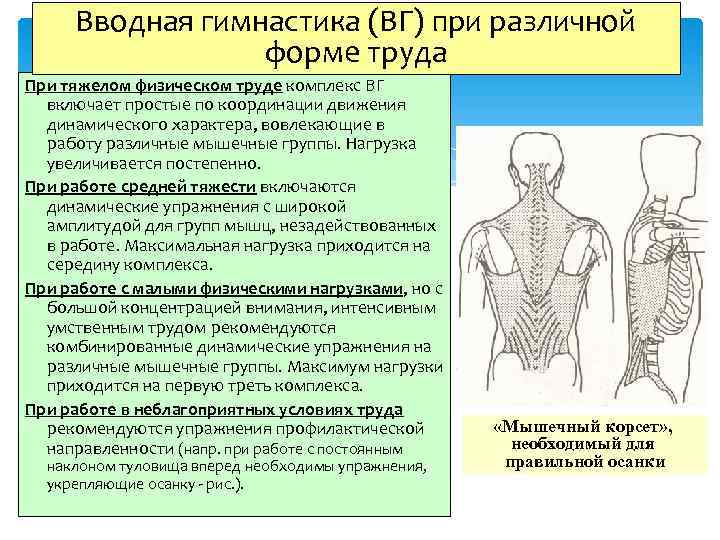 Вводная гимнастика (ВГ) при различной форме труда

При тяжелом физическом труде комплекс ВГ включает простые по координации движения динамического характера, вовлекающие в работу различные мышечные группы. Нагрузка увеличивается постепенно.

При работе средней тяжести включаются динамические упражнения с широкой амплитудой для групп мышц, незадействованных в работе. Максимальная нагрузка приходится на середину комплекса.

При работе с малыми физическими нагрузками, но с большой концентрацией внимания, интенсивным умственным трудом рекомендуются комбинированные динамические упражнения на различные мышечные группы. Максимум нагрузки приходится на первую треть комплекса.

При работе в неблагоприятных условиях труда рекомендуются упражнения профилактической направленности (напр. при работе с постоянным наклоном туловища вперед необходимы упражнения, укрепляющие осанку - рис.).

«Мышечный корсет», необходимый для правильной осанки